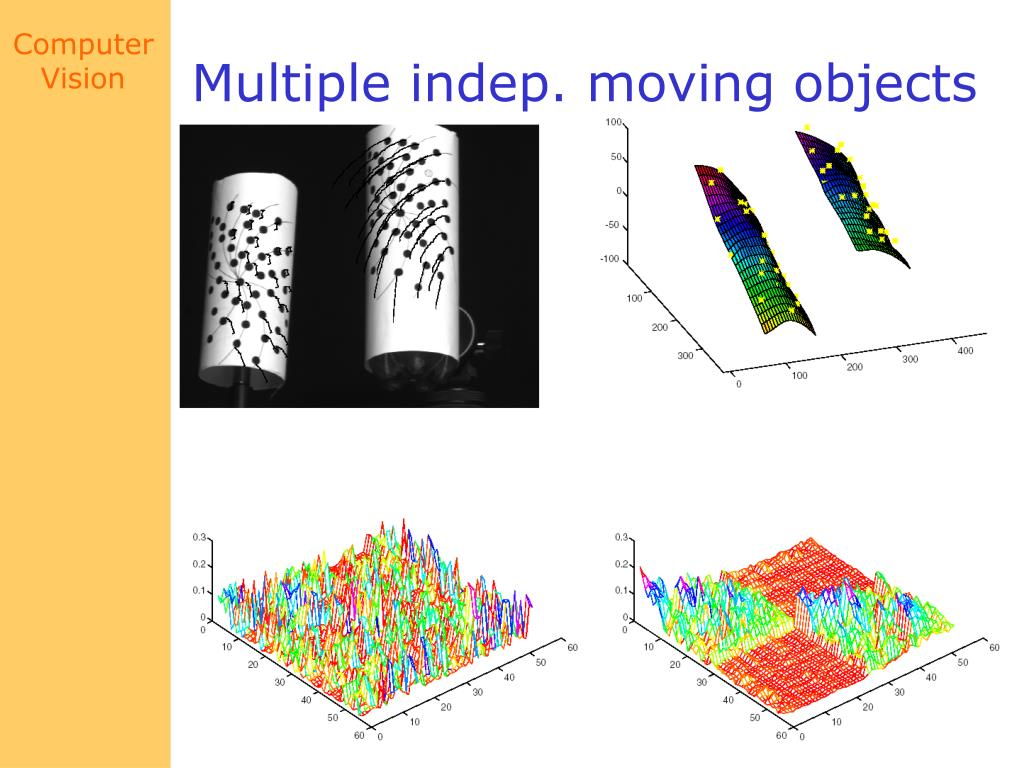 Computer Vision

Multiple indep. moving objects

100
50
0
-50
-100
100
200
300
0
100
200
300
400

0.3
0.2
0.1
0
0
10
20
30
40
50
60
0
10
20
30
40
50
60

0.3
0.2
0.1
0
0
10
20
30
40
50
60
0
10
20
30
40
50
60